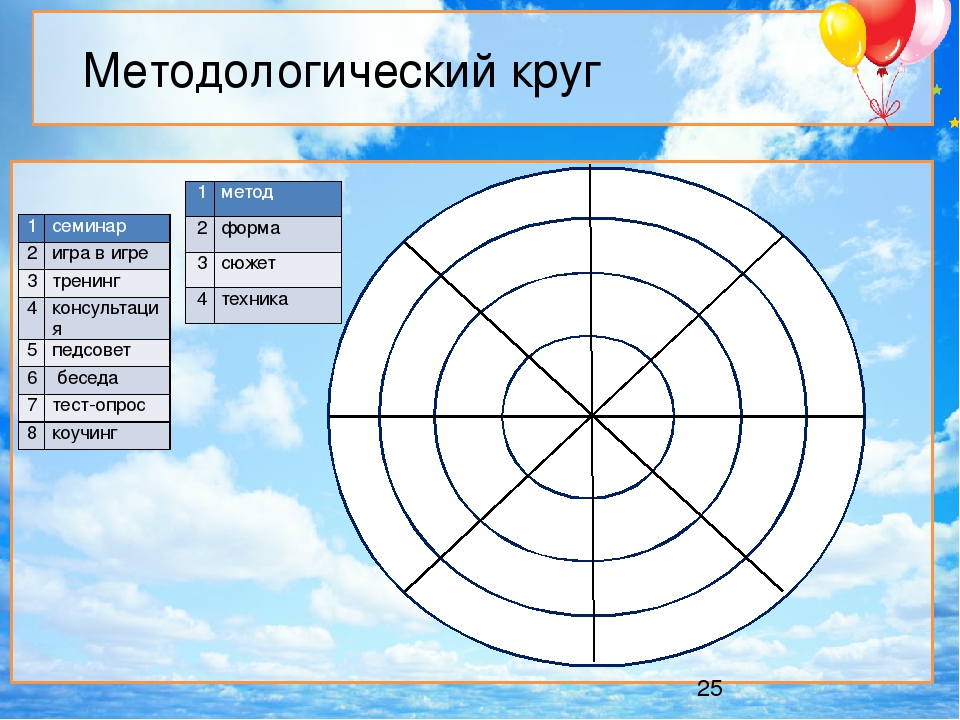 Методологический круг

| 1 | семинар |
|---|---|
| 2 | игра в игре |
| 3 | тренинг |
| 4 | консультация |
| 5 | педсовет |
| 6 | беседа |
| 7 | тест-опрос |
| 8 | коучинг |

| 1 | метод |
|---|---|
| 2 | форма |
| 3 | сюжет |
| 4 | техника |

25